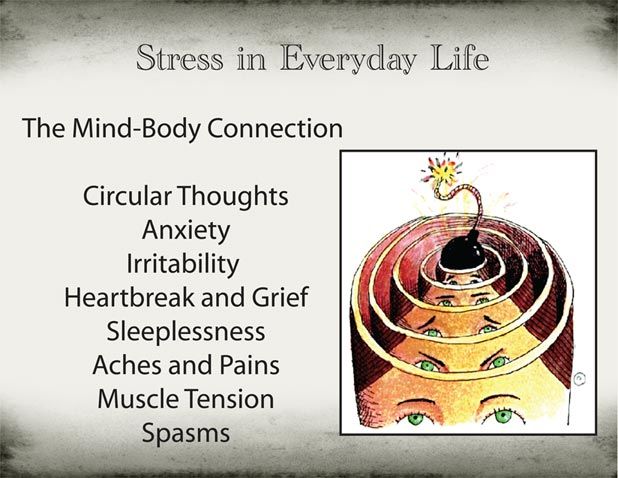 Stress in Everyday Life

The Mind-Body Connection

Circular Thoughts
Anxiety
Irritability
Heartbreak and Grief
Sleeplessness
Aches and Pains
Muscle Tension
Spasms